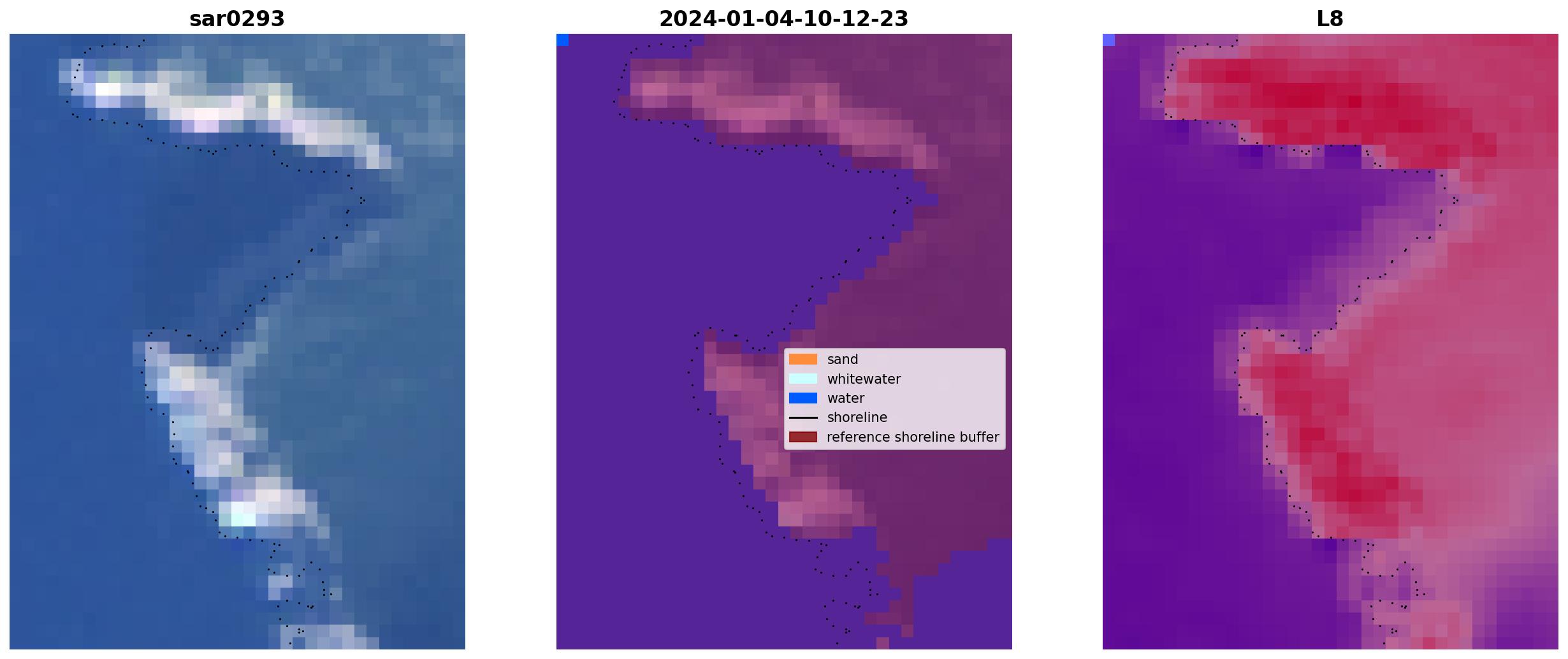 sar0293

2024-01-04-10-12-23

L8

sand
whitewater
water
shoreline
reference shoreline buffer